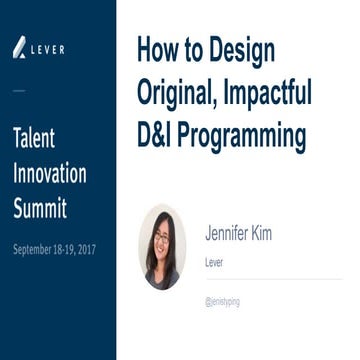 LEVER

Talent Innovation Summit

September 18-19, 2017

How to Design Original, Impactful D&I Programming

Jennifer Kim

Lever

@jenistyping